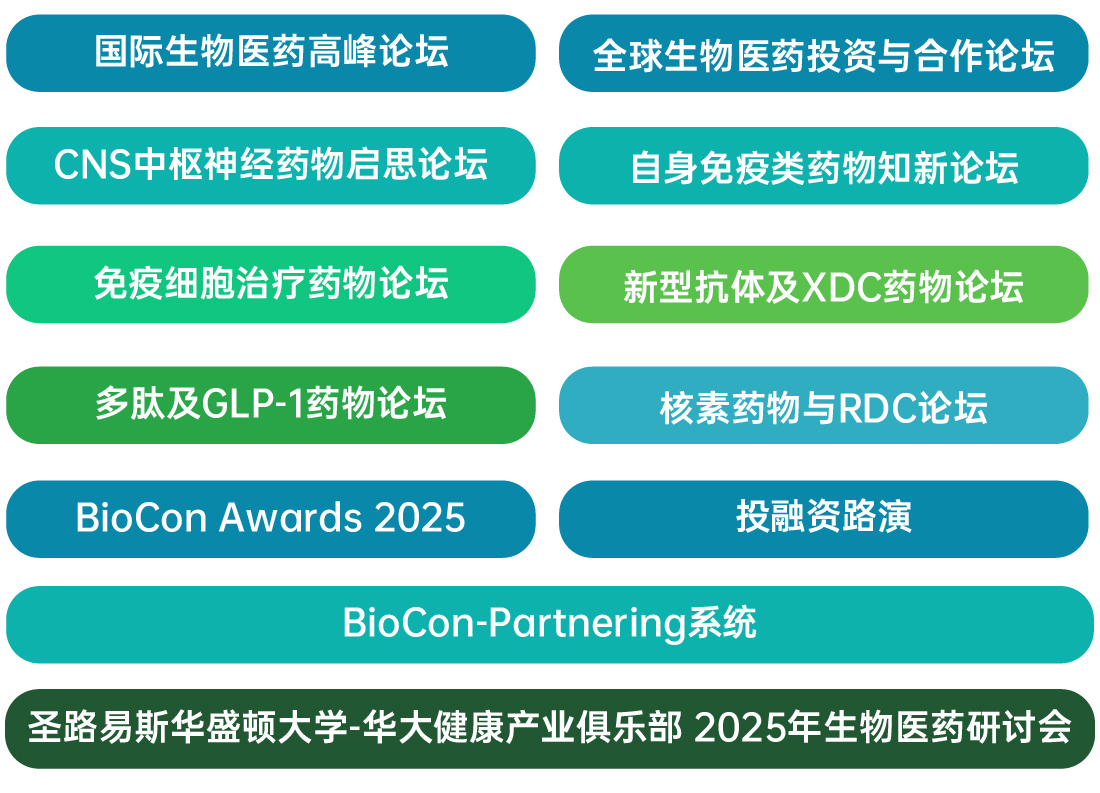 国际生物医药高峰论坛

全球生物医药投资与合作论坛

CNS中枢神经药物启思论坛

自身免疫类药物知新论坛

免疫细胞治疗药物论坛

新型抗体及XDC药物论坛

多肽及GLP-1药物论坛

核素药物与RDC论坛

BioCon Awards 2025

投融资路演

BioCon-Partnering系统

圣路易斯华盛顿大学-华大健康产业俱乐部 2025年生物医药研讨会